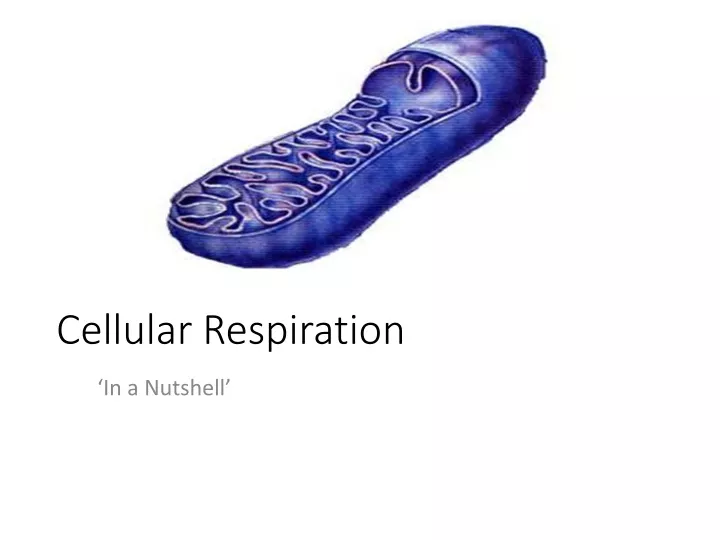 Cellular Respiration

‘In a Nutshell’